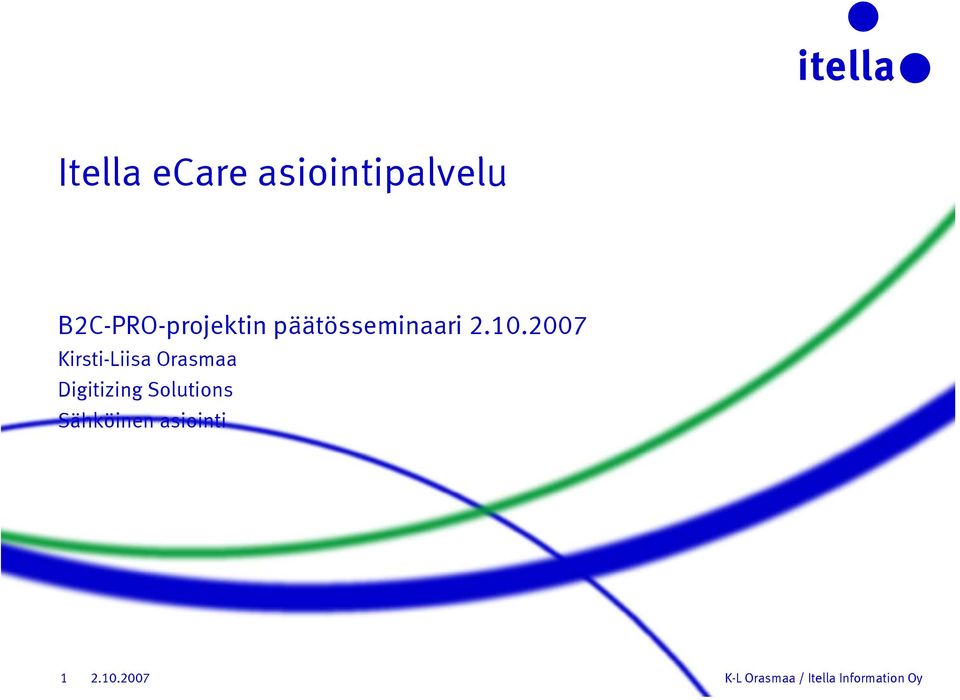 itella

Itella eCare asiointipalvelu

B2C-PRO-projektin päätösseminaari 2.10.2007
Kirsti-Liisa Orasmaa
Digitizing Solutions
Sähköinen asiointi

1 2.10.2007 K-L Orasmaa / Itella Information Oy